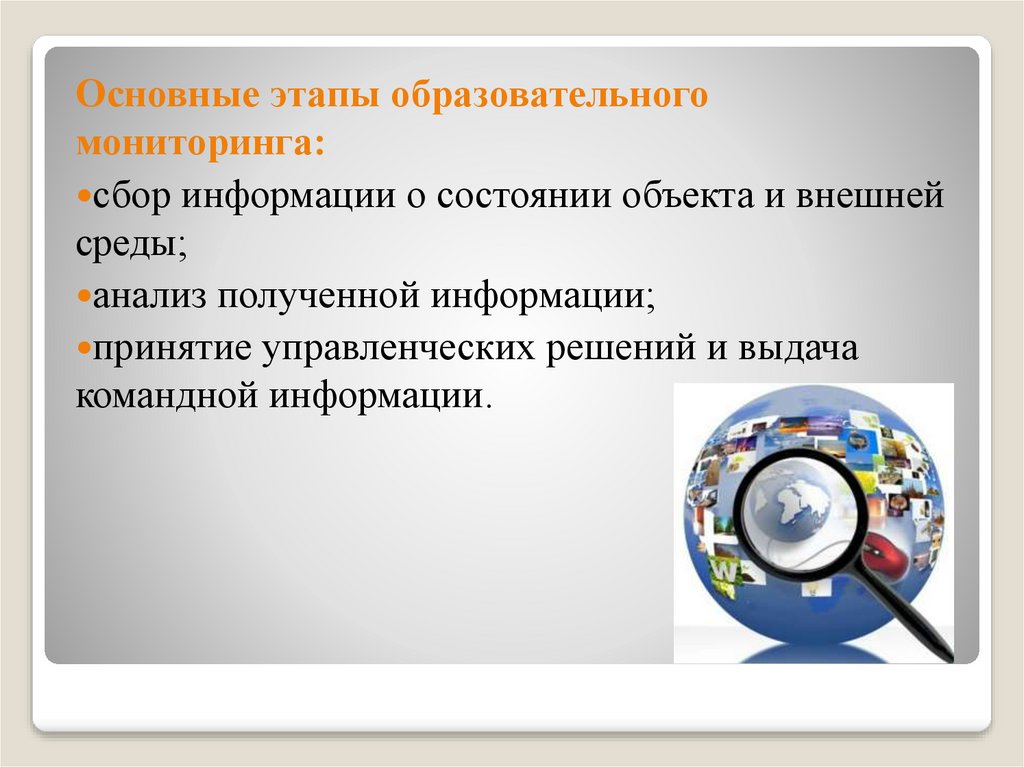 Основные этапы образовательного мониторинга:

•сбор информации о состоянии объекта и внешней среды;

•анализ полученной информации;

•принятие управленческих решений и выдача командной информации.